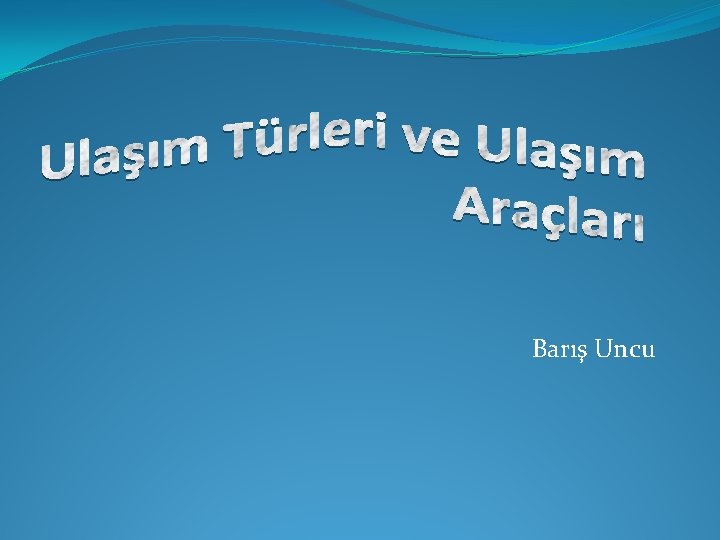 Ulaşım Türleri ve Ulaşım Araçları

Barış Uncu